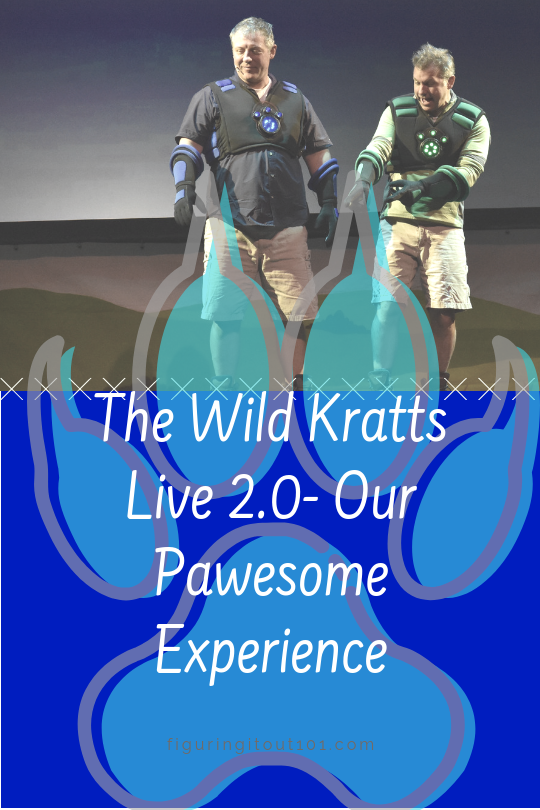 The Wild Kratts Live 2.0- Our Pawesome Experience

figuringitout101.com